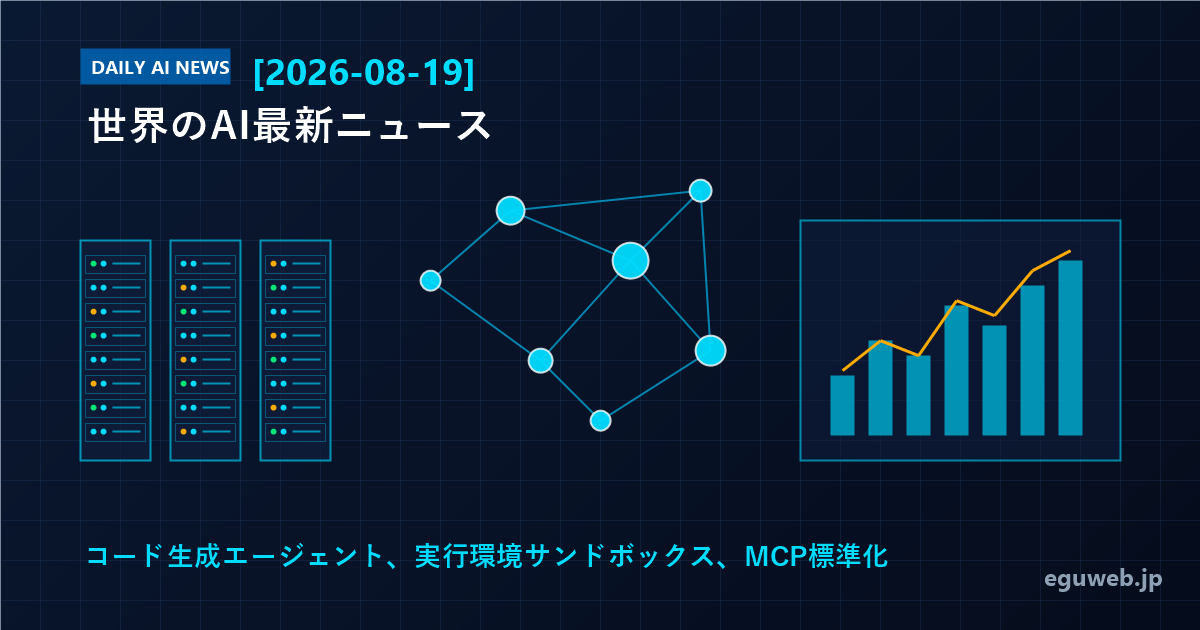 DAILY AI NEWS [2026-08-19]

世界のAI最新ニュース

コード生成エージェント、実行環境サンドボックス、MCP標準化

eguweb.jp